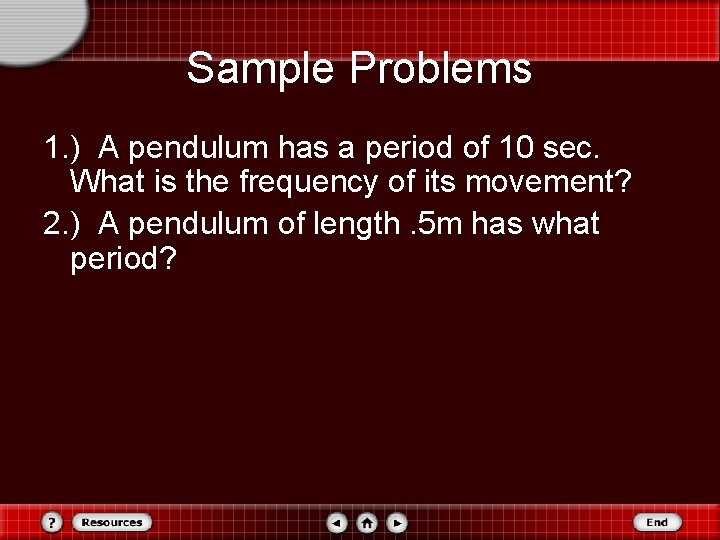 Sample Problems

1.) A pendulum has a period of 10 sec. What is the frequency of its movement?

2.) A pendulum of length .5m has what period?

?
Resources
End